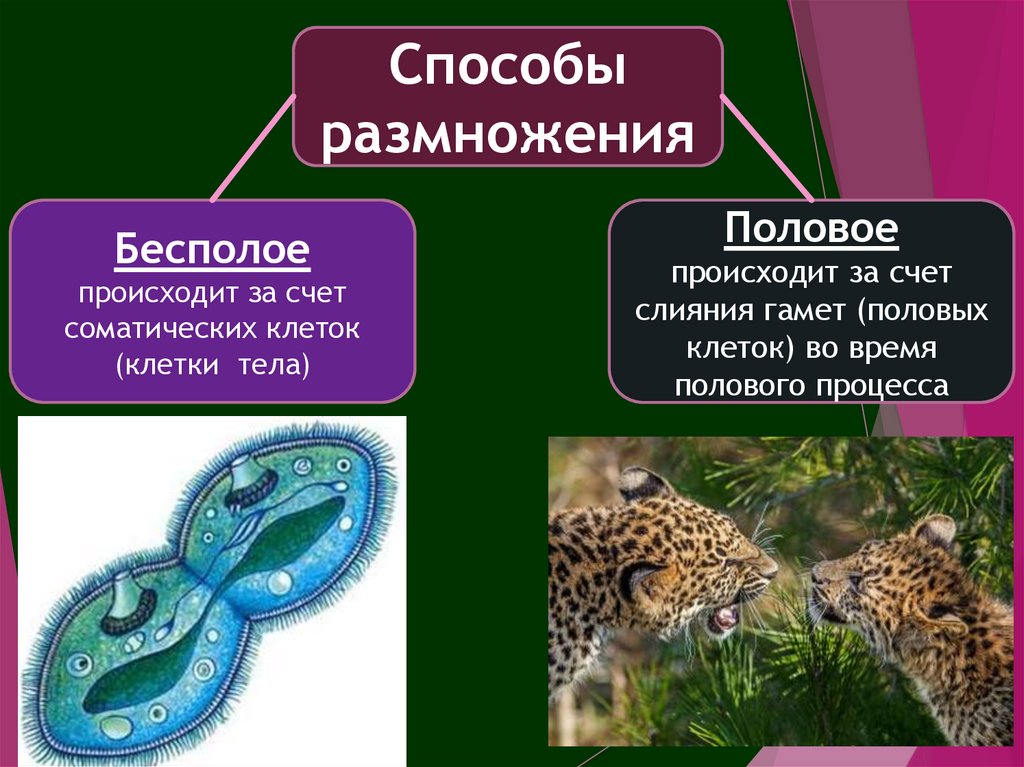 Способы размножения

Бесполое
происходит за счет соматических клеток (клетки тела)

Половое
происходит за счет слияния гамет (половых клеток) во время полового процесса